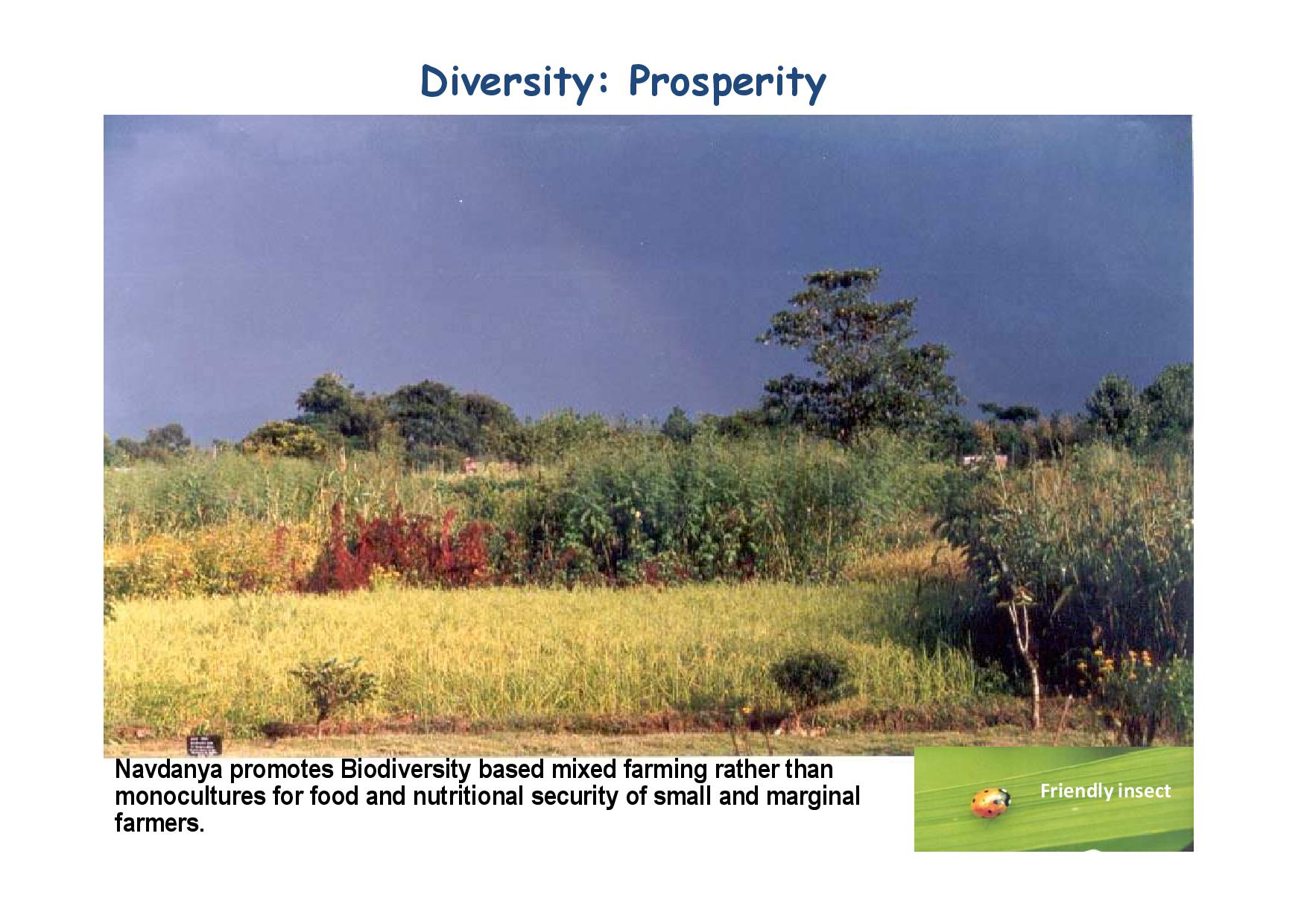 Diversity: Prosperity

Navdanya promotes Biodiversity based mixed farming rather than monocultures for food and nutritional security of small and marginal farmers.

Friendly insect